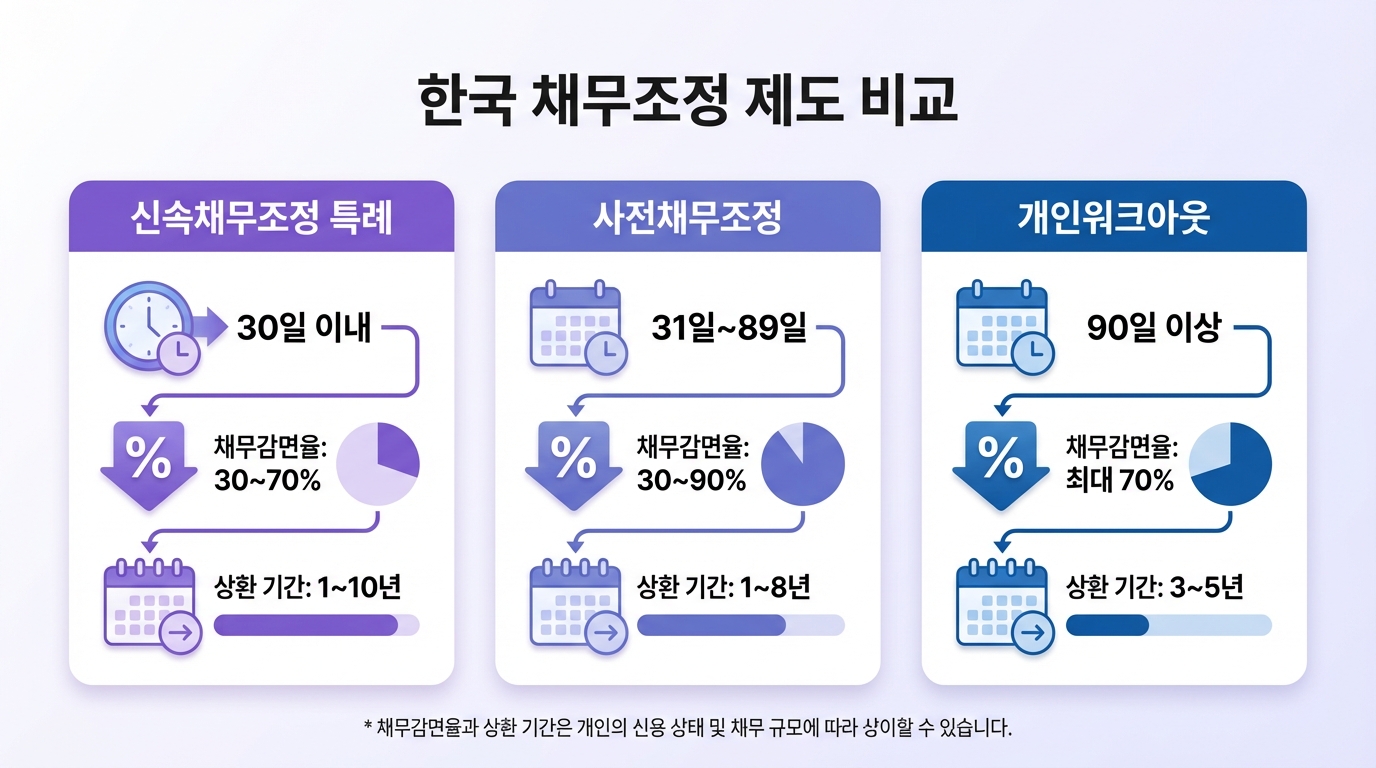 한국 채무조정 제도 비교

신속채무조정 특례

30일 이내

%

채무감면율: 30~70%

상환 기간: 1~10년

사전채무조정

31일~89일

%

채무감면율: 30~90%

상환 기간: 1~8년

개인워크아웃

90일 이상

%

채무감면율: 최대 70%

상환 기간: 3~5년

* 채무감면율과 상환 기간은 개인의 신용 상태 및 채무 규모에 따라 상이할 수 있습니다.